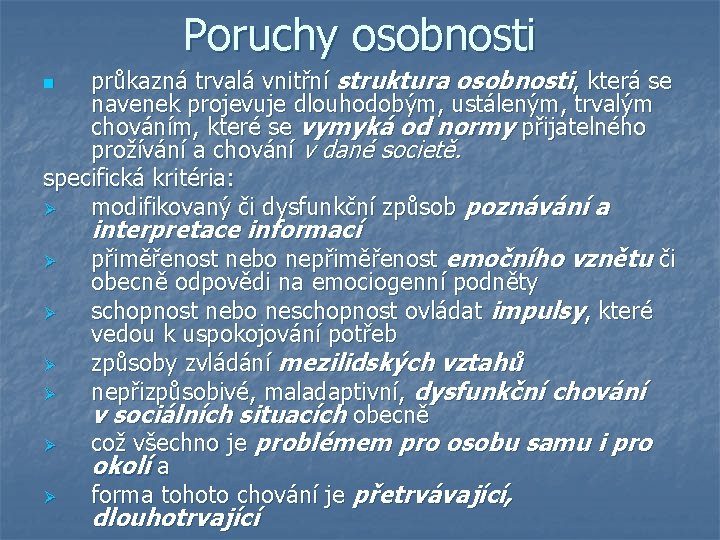 Poruchy osobnosti

průkazná trvalá vnitřní struktura osobnosti, která se navenek projevuje dlouhodobým, ustáleným, trvalým chováním, které se vymyká od normy přijatelného prožívání a chování v dané societě.

specifická kritéria:

modifikovaný či dysfunkční způsob poznávání a interpretace informací

přiměřenost nebo nepřiměřenost emočního vznětu či obecně odpovědi na emociogenní podněty

schopnost nebo neschopnost ovládat impulsy, které vedou k uspokojování potřeb

způsoby zvládání mezilidských vztahů

nepřizpůsobivé, maladaptivní, dysfunkční chování v sociálních situacích obecně

což všechno je problémem pro osobu samu i pro okolí a

forma tohoto chování je přetrvávající, dlouhotrvající